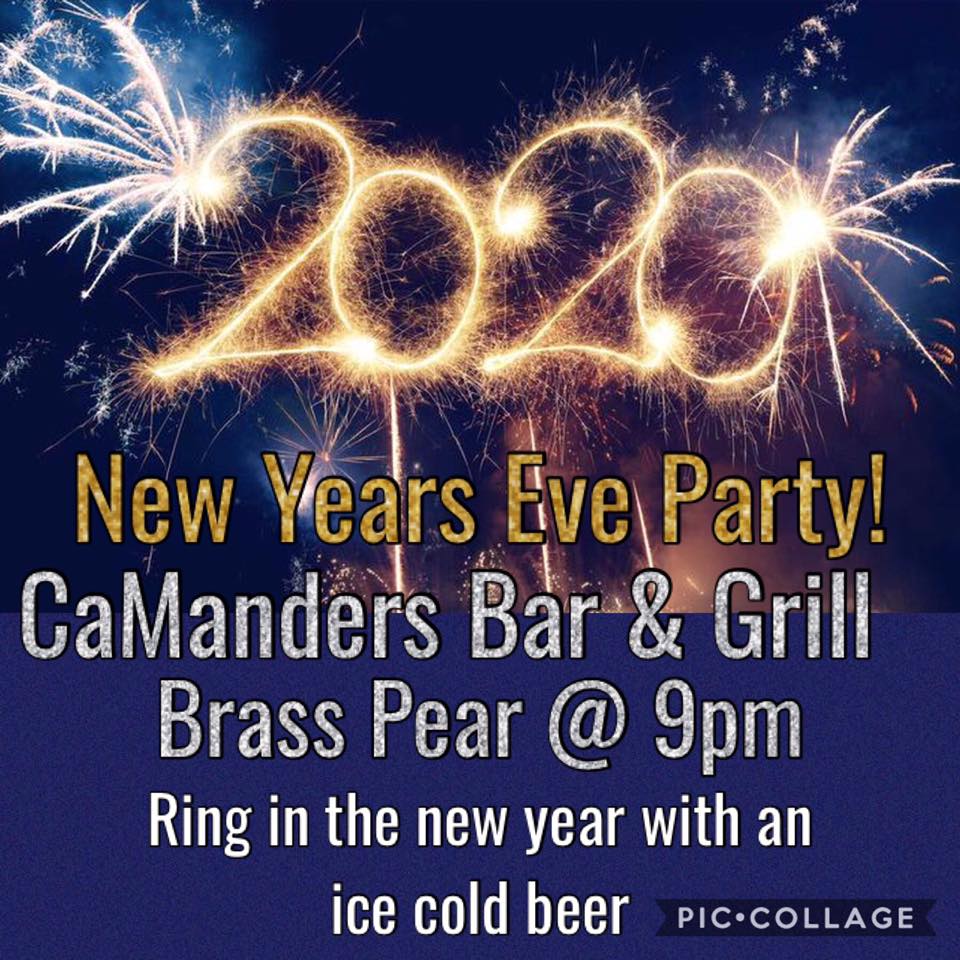 2020

New Years Eve Party!
CaManders Bar & Grill
Brass Pear @ 9pm
Ring in the new year with an ice cold beer

PIC•COLLAGE